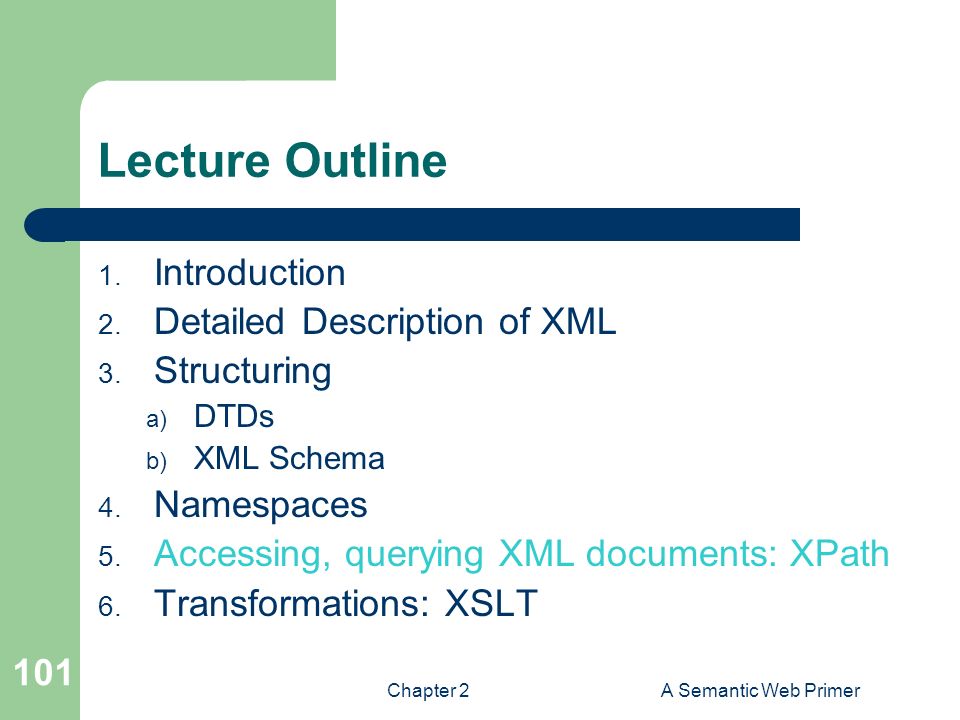 Lecture Outline

1. Introduction
2. Detailed Description of XML
3. Structuring
a) DTDs
b) XML Schema
4. Namespaces
5. Accessing, querying XML documents: XPath
6. Transformations: XSLT

101

Chapter 2

A Semantic Web Primer